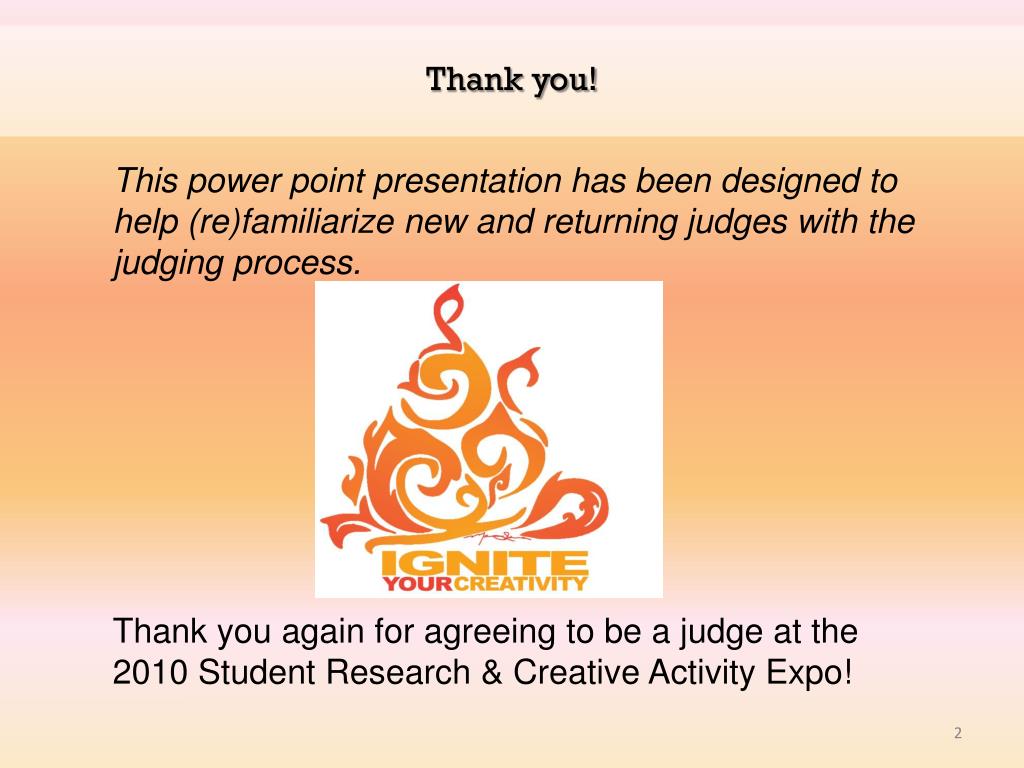 Thank you!

This power point presentation has been designed to help (re)familiarize new and returning judges with the judging process.

IGNITE
YOUR CREATIVITY

Thank you again for agreeing to be a judge at the 2010 Student Research & Creative Activity Expo!

2